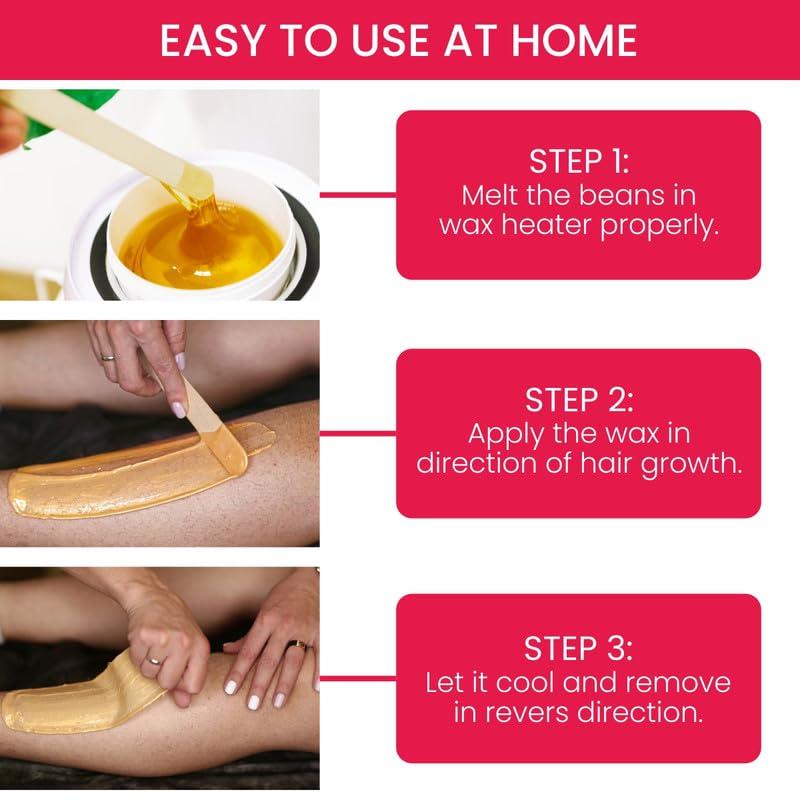 EASY TO USE AT HOME

STEP 1:
Melt the beans in wax heater properly.

STEP 2:
Apply the wax in direction of hair growth.

STEP 3:
Let it cool and remove in revers direction.